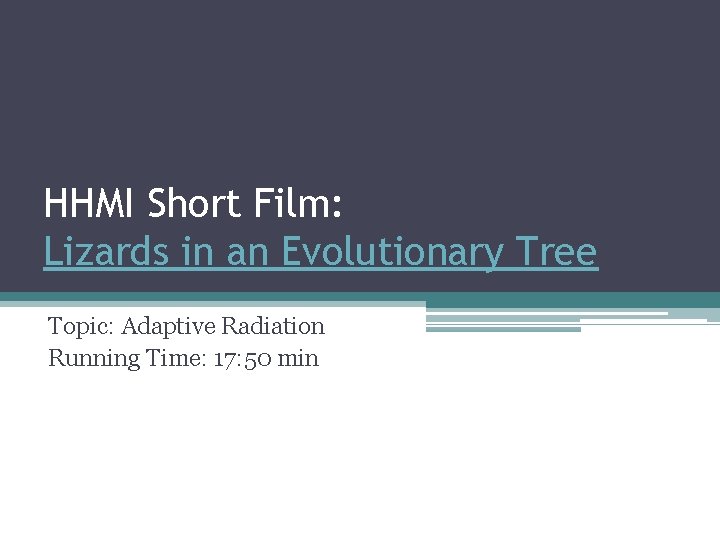 HHMI Short Film:
Lizards in an Evolutionary Tree

Topic: Adaptive Radiation
Running Time: 17:50 min